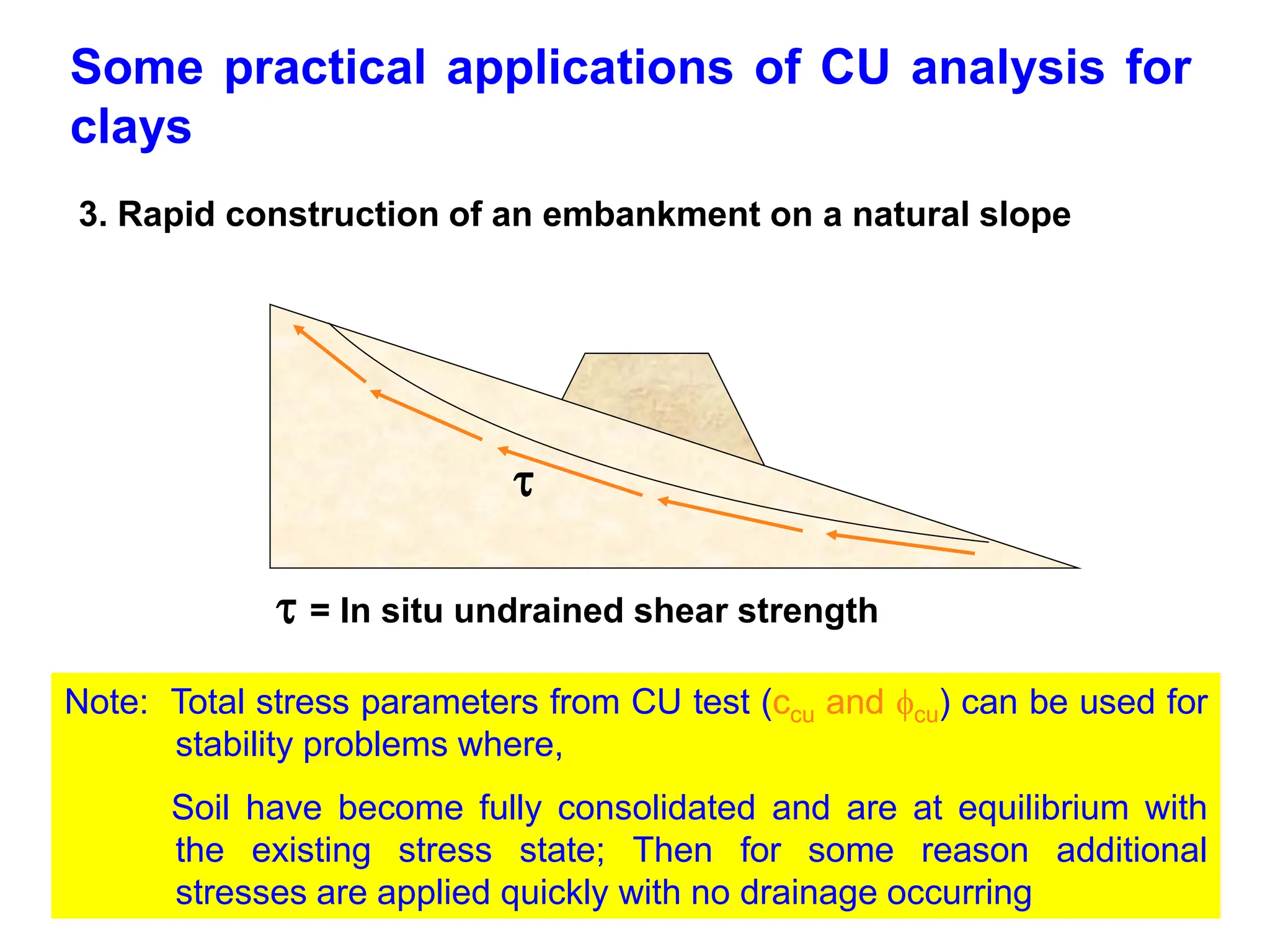 Some practical applications of CU analysis for clays

3. Rapid construction of an embankment on a natural slope

$\tau$

$\tau$ = In situ undrained shear strength

Note: Total stress parameters from CU test ($c_{cu}$ and $\phi_{cu}$) can be used for stability problems where,

Soil have become fully consolidated and are at equilibrium with the existing stress state; Then for some reason additional stresses are applied quickly with no drainage occurring